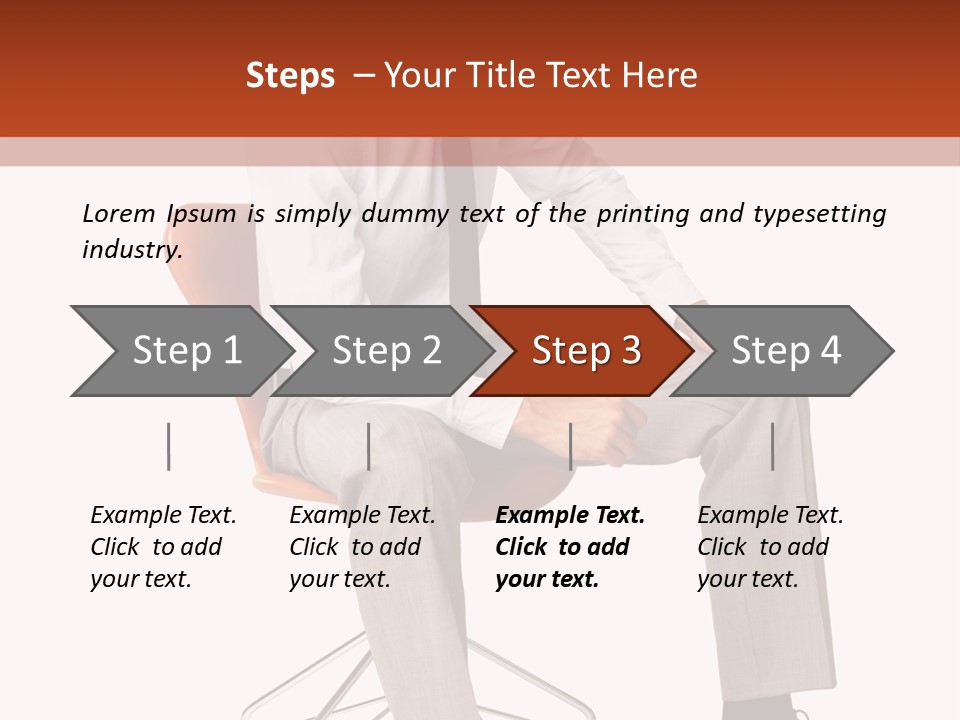 Steps – Your Title Text Here

Lorem Ipsum is simply dummy text of the printing and typesetting industry.

Step 1

Step 2

Step 3

Step 4

Example Text. Click to add your text.

Example Text. Click to add your text.

Example Text. Click to add your text.

Example Text. Click to add your text.